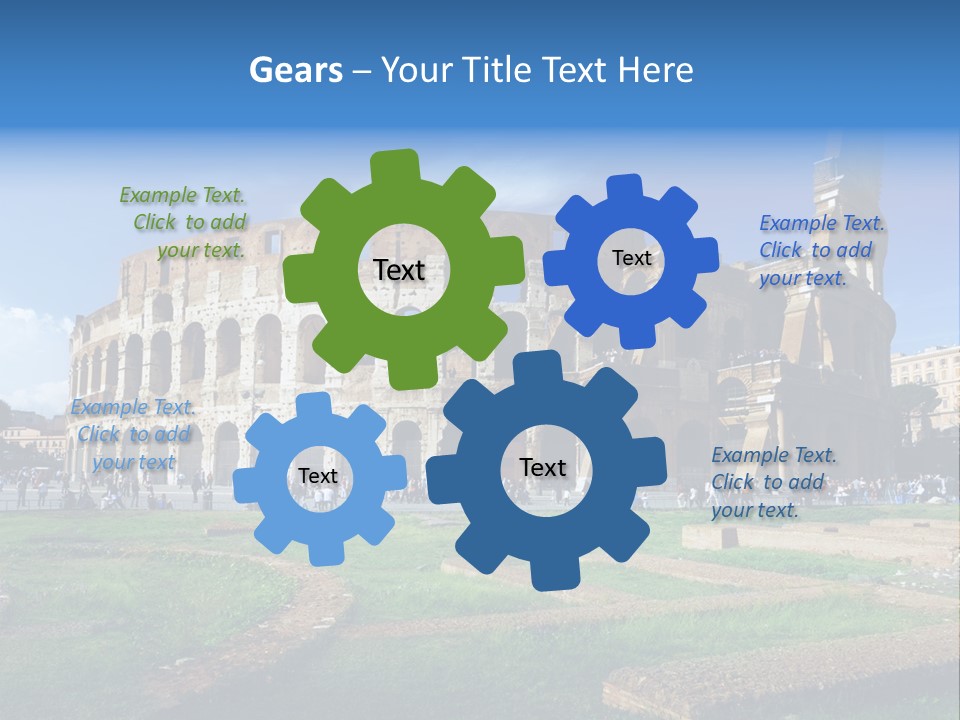 Gears – Your Title Text Here

Example Text. Click to add your text.

Text

Text

Example Text. Click to add your text.

Example Text. Click to add your text

Text

Text

Example Text. Click to add your text.